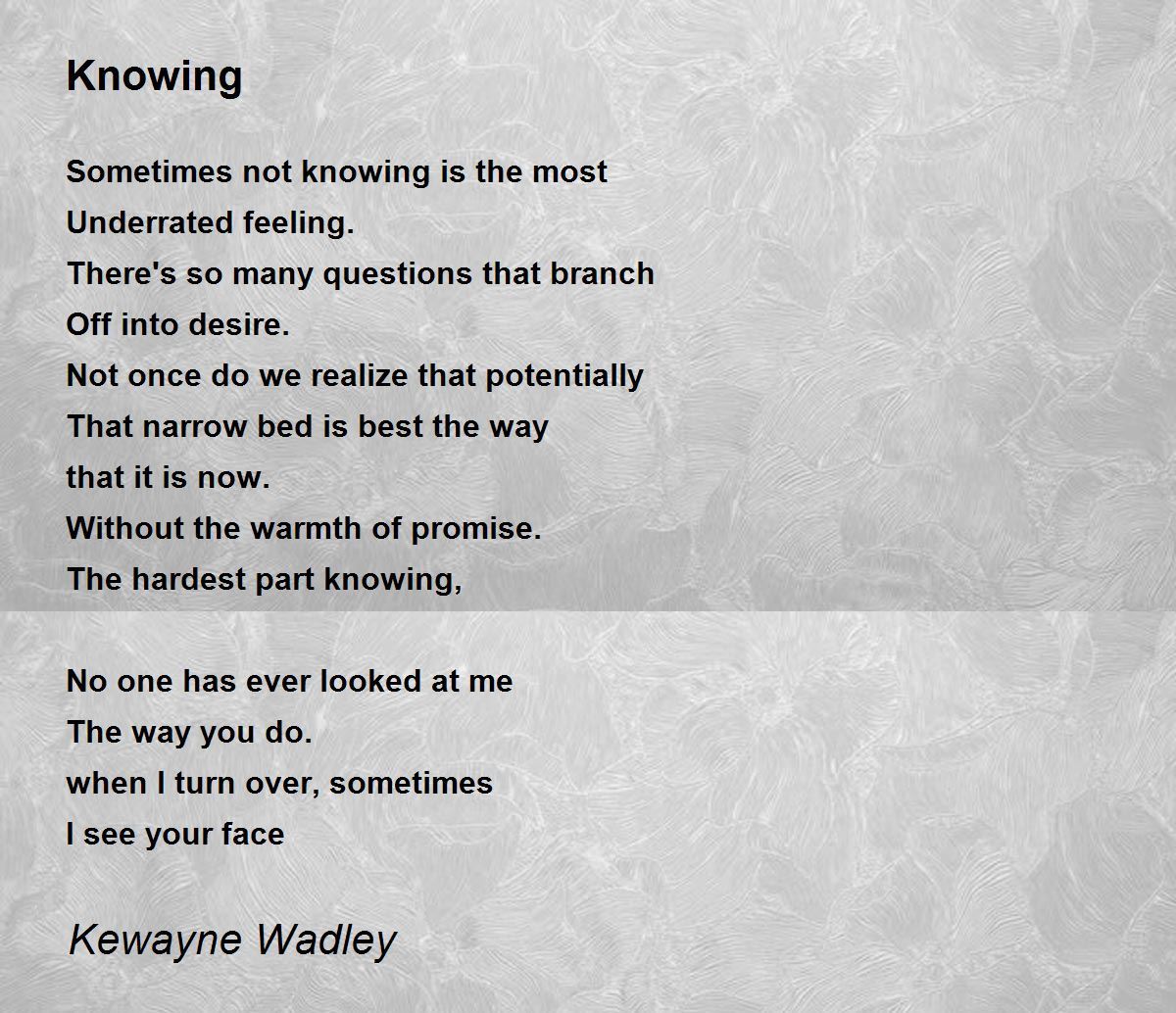 Knowing

Sometimes not knowing is the most
Underrated feeling.
There's so many questions that branch
Off into desire.
Not once do we realize that potentially
That narrow bed is best the way
that it is now.
Without the warmth of promise.
The hardest part knowing,

No one has ever looked at me
The way you do.
when I turn over, sometimes
I see your face

Kewayne Wadley